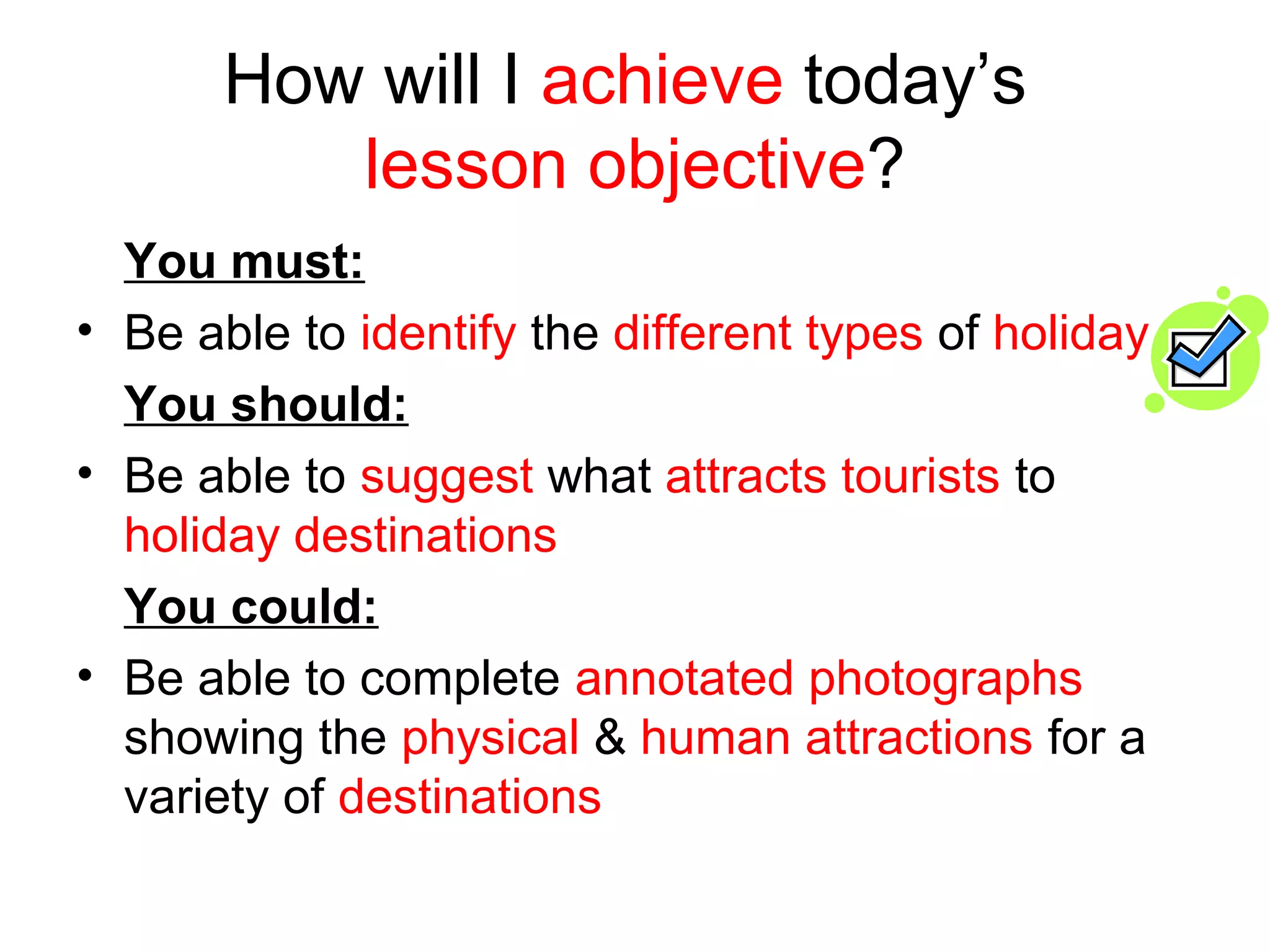 How will I achieve today’s lesson objective?

You must:

• Be able to identify the different types of holiday

You should:

• Be able to suggest what attracts tourists to holiday destinations

You could:

• Be able to complete annotated photographs showing the physical & human attractions for a variety of destinations